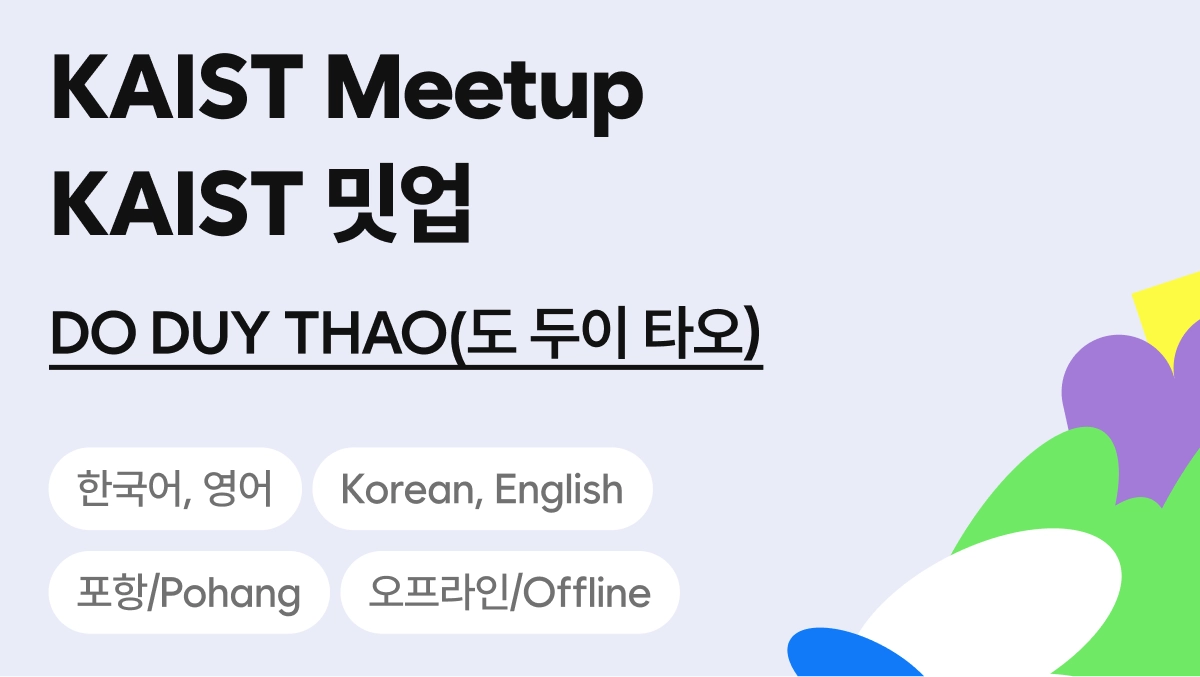 KAIST Meetup
KAIST 밋업

DO DUY THAO(도 두이 타오)

한국어, 영어

Korean, English

포항/Pohang

오프라인/Offline